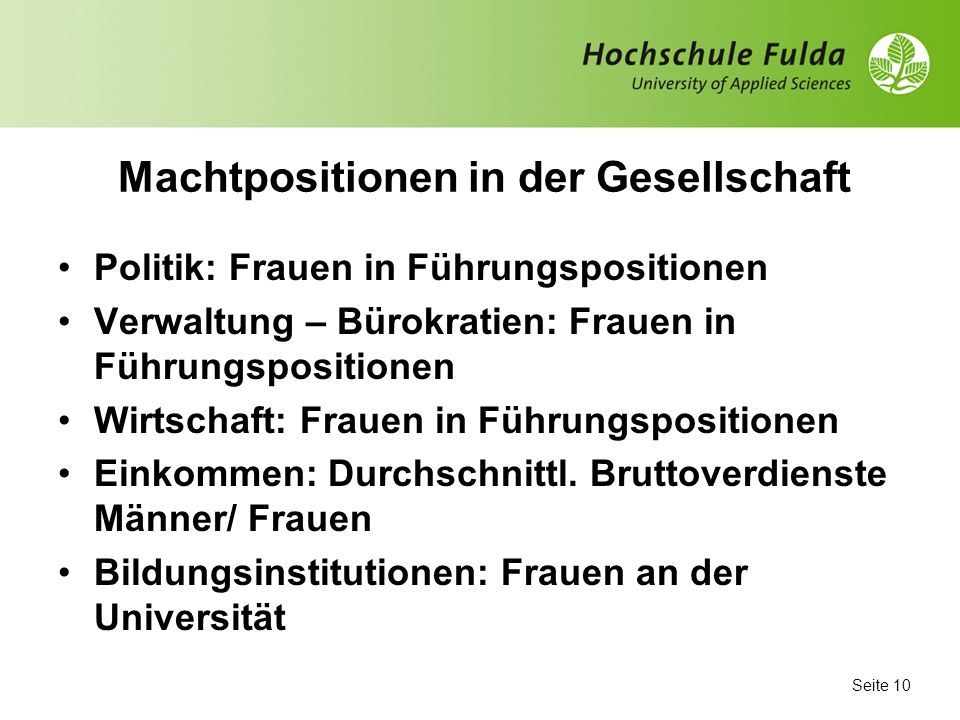 Hochschule Fulda
University of Applied Sciences

Machtpositionen in der Gesellschaft

• Politik: Frauen in Führungspositionen
• Verwaltung – Bürokratien: Frauen in Führungspositionen
• Wirtschaft: Frauen in Führungspositionen
• Einkommen: Durchschnittl. Bruttoverdienste Männer/ Frauen
• Bildungsinstitutionen: Frauen an der Universität

Seite 10